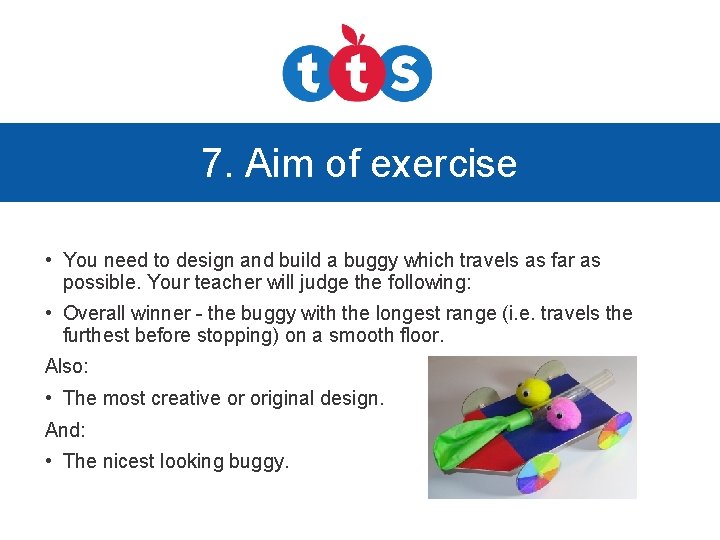 tts

7. Aim of exercise

• You need to design and build a buggy which travels as far as possible. Your teacher will judge the following:

• Overall winner - the buggy with the longest range (i.e. travels the furthest before stopping) on a smooth floor.

Also:

• The most creative or original design.

And:

• The nicest looking buggy.